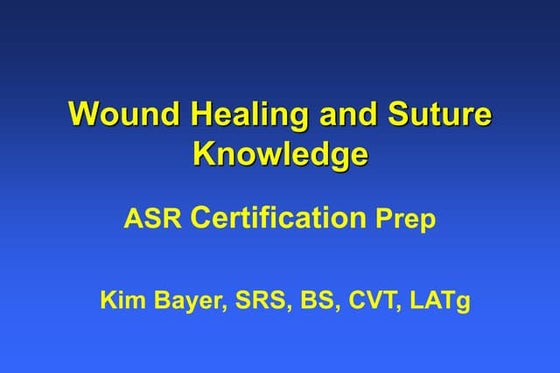 Wound Healing and Suture Knowledge

ASR Certification Prep

Kim Bayer, SRS, BS, CVT, LATg